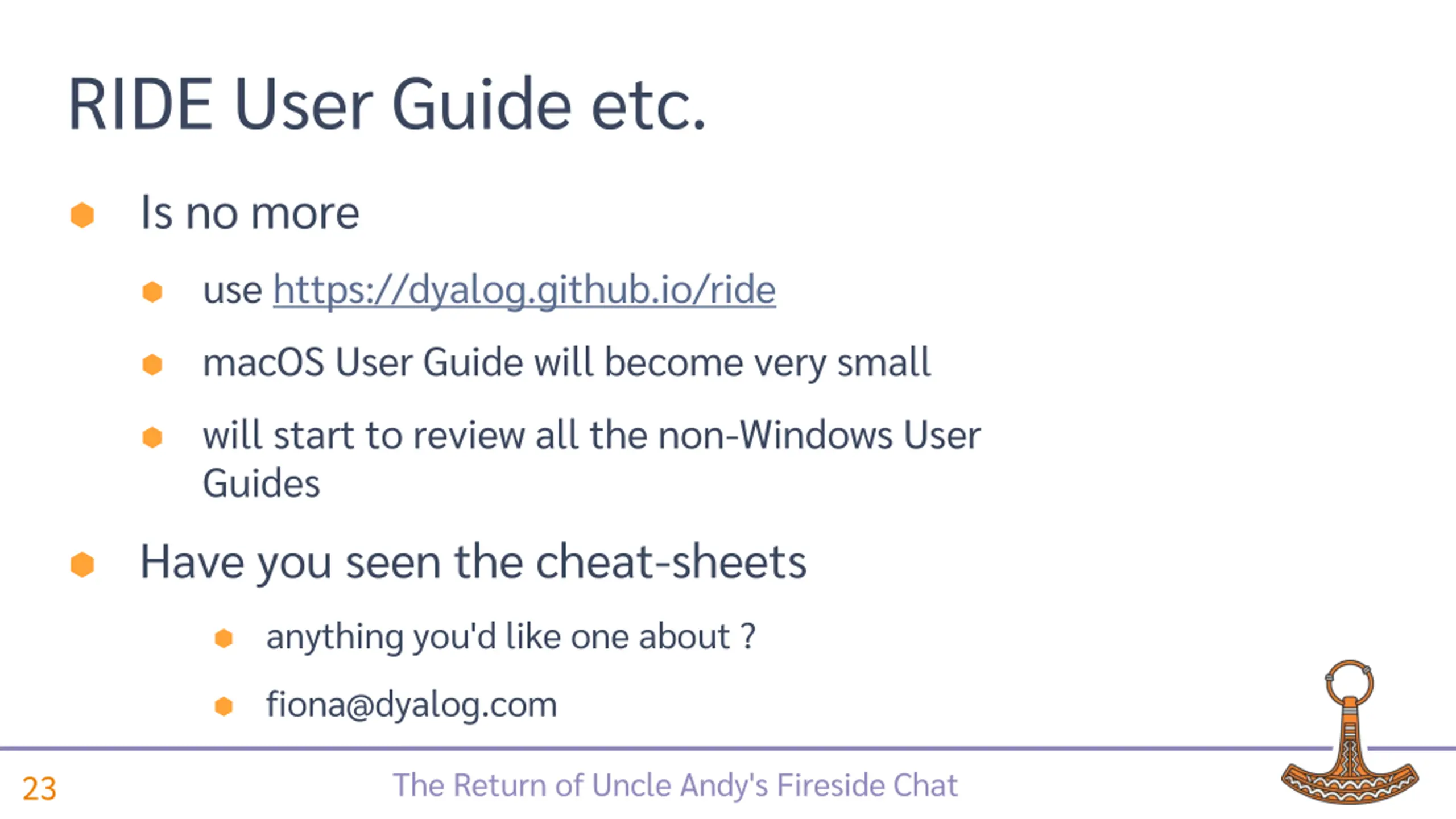 RIDE User Guide etc.

Is no more

use https://dyalog.github.io/ride

macOS User Guide will become very small

will start to review all the non-Windows User Guides

Have you seen the cheat-sheets

anything you'd like one about ?

fiona@dyalog.com

23

The Return of Uncle Andy's Fireside Chat